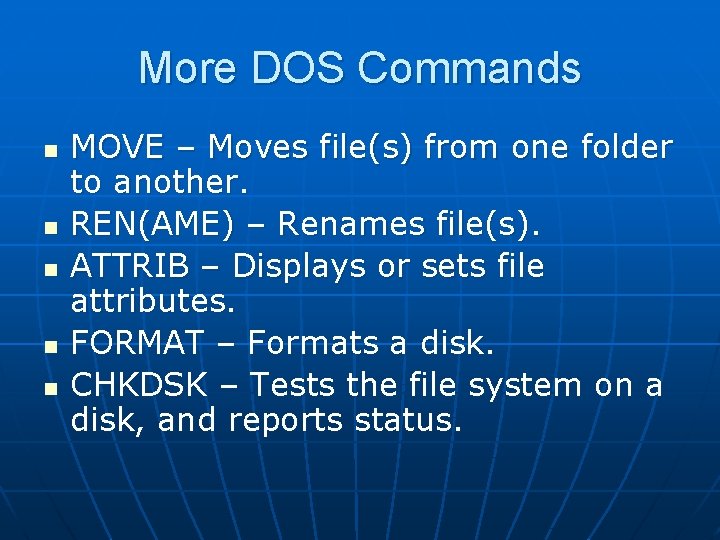 More DOS Commands

- MOVE – Moves file(s) from one folder to another.
- REN(AME) – Renames file(s).
- ATTRIB – Displays or sets file attributes.
- FORMAT – Formats a disk.
- CHKDSK – Tests the file system on a disk, and reports status.